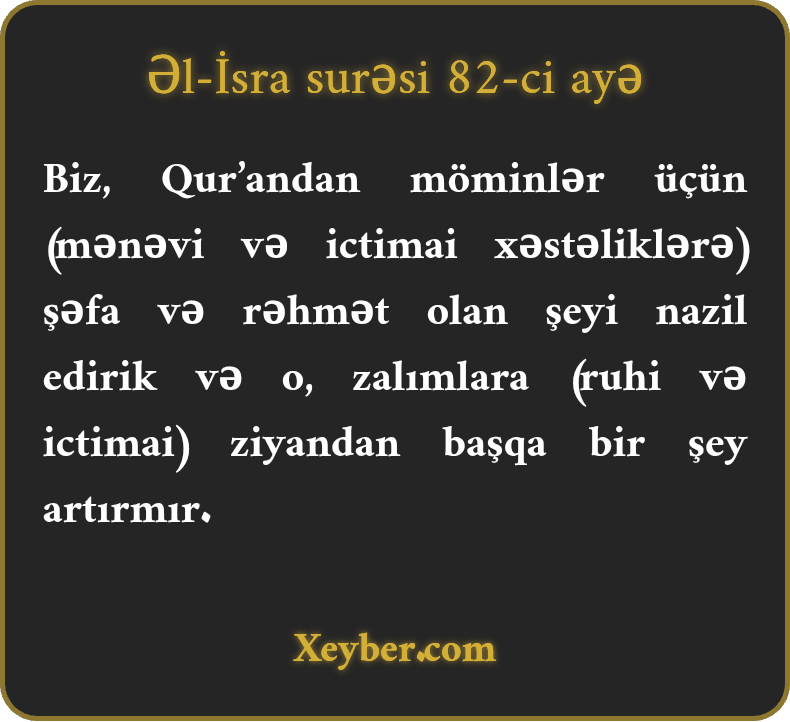 Əl-İsra surəsi 82-ci ayə

Biz, Qur’andan möminlər üçün (mənəvi və ictimai xəstəliklərə) şəfa və rəhmət olan şeyi nazil edirik və o, zalımlara (ruhi və ictimai) ziyandan başqa bir şey artırmır.

Xeyber.com